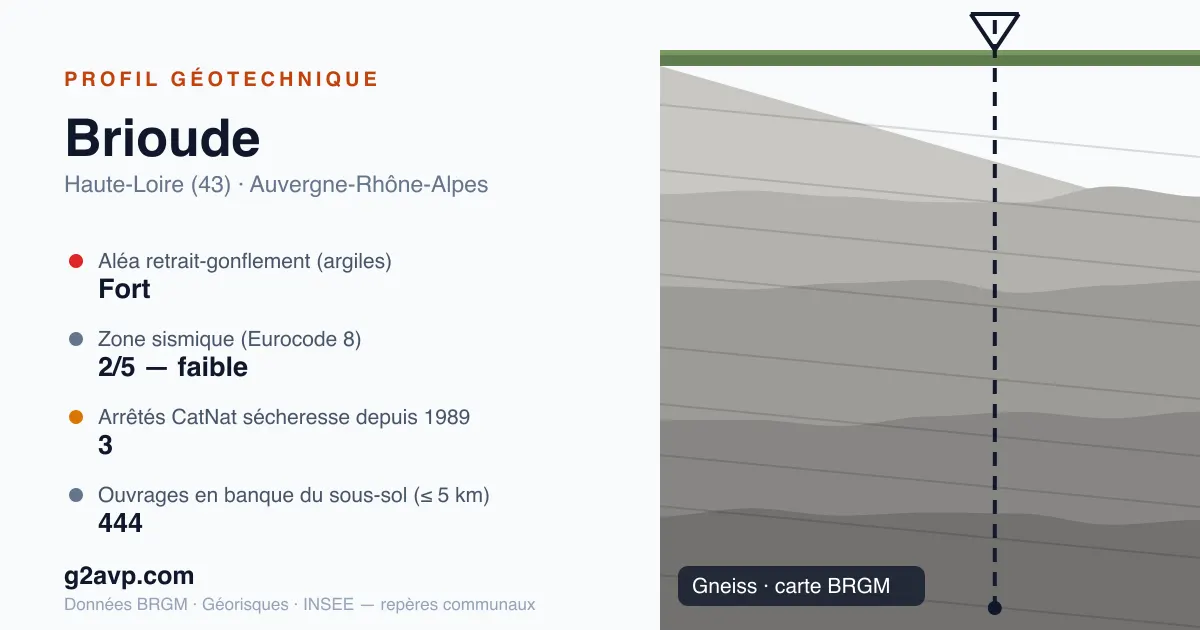 PROFIL GÉOTECHNIQUE

Brioude

Haute-Loire (43) · Auvergne-Rhône-Alpes

Aléa retrait-gonflement (argiles)
Fort

Zone sismique (Eurocode 8)
2/5 — faible

Arrêtés CatNat sécheresse depuis 1989
3

Ouvrages en banque du sous-sol (≤ 5 km)
444

g2avp.com

Données BRGM · Géorisques · INSEE — repères communaux

Gneiss · carte BRGM